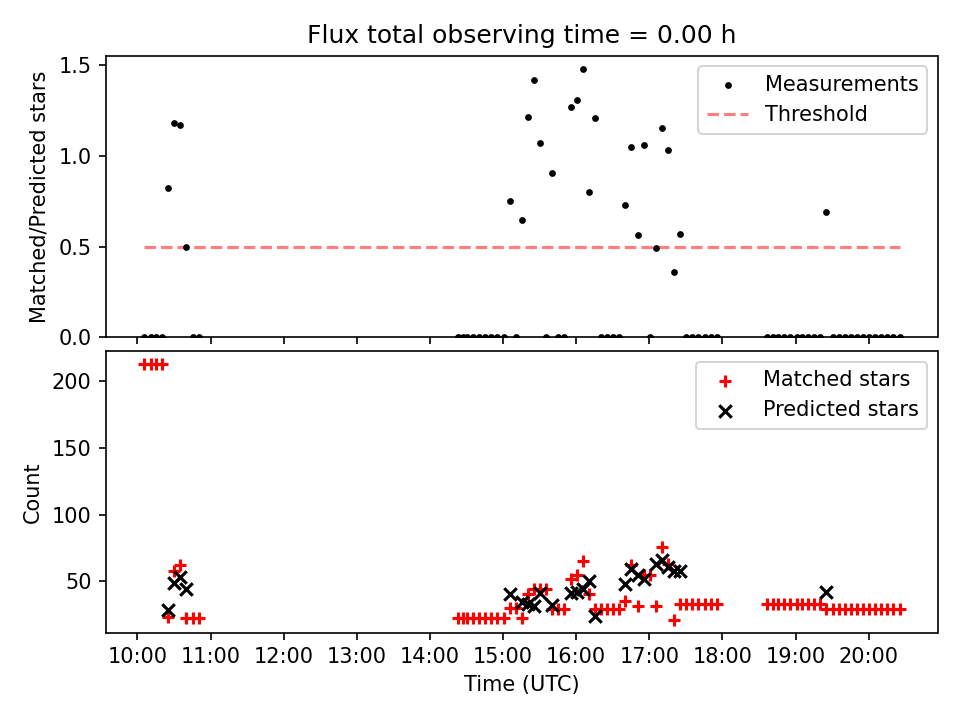 Flux total observing time = 0.00 h

Matched/Predicted stars

1.5
1.0
0.5
0.0

Measurements
Threshold

Count

200
150
100
50

Matched stars
Predicted stars

10:00 11:00 12:00 13:00 14:00 15:00 16:00 17:00 18:00 19:00 20:00

Time (UTC)